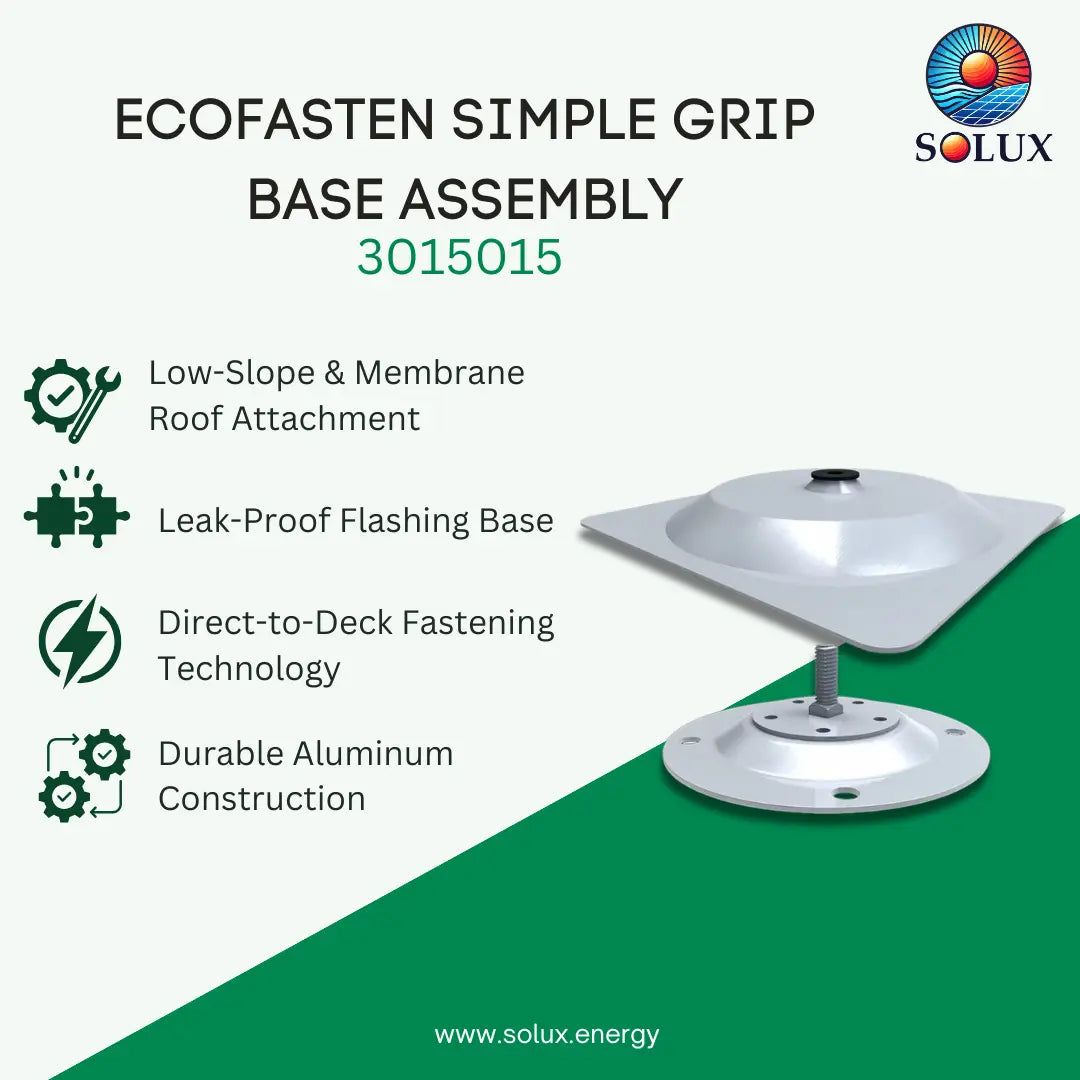 ECOFASTEN SIMPLE GRIP BASE ASSEMBLY
3015015

SOLUX

Low-Slope & Membrane Roof Attachment

Leak-Proof Flashing Base

Direct-to-Deck Fastening Technology

Durable Aluminum Construction

www.solux.energy